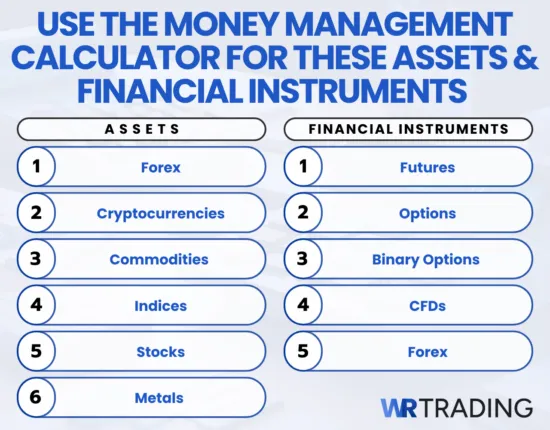 USE THE MONEY MANAGEMENT CALCULATOR FOR THESE ASSETS & FINANCIAL INSTRUMENTS

ASSETS

1 Forex
2 Cryptocurrencies
3 Commodities
4 Indices
5 Stocks
6 Metals

FINANCIAL INSTRUMENTS

1 Futures
2 Options
3 Binary Options
4 CFDs
5 Forex

WR TRADING